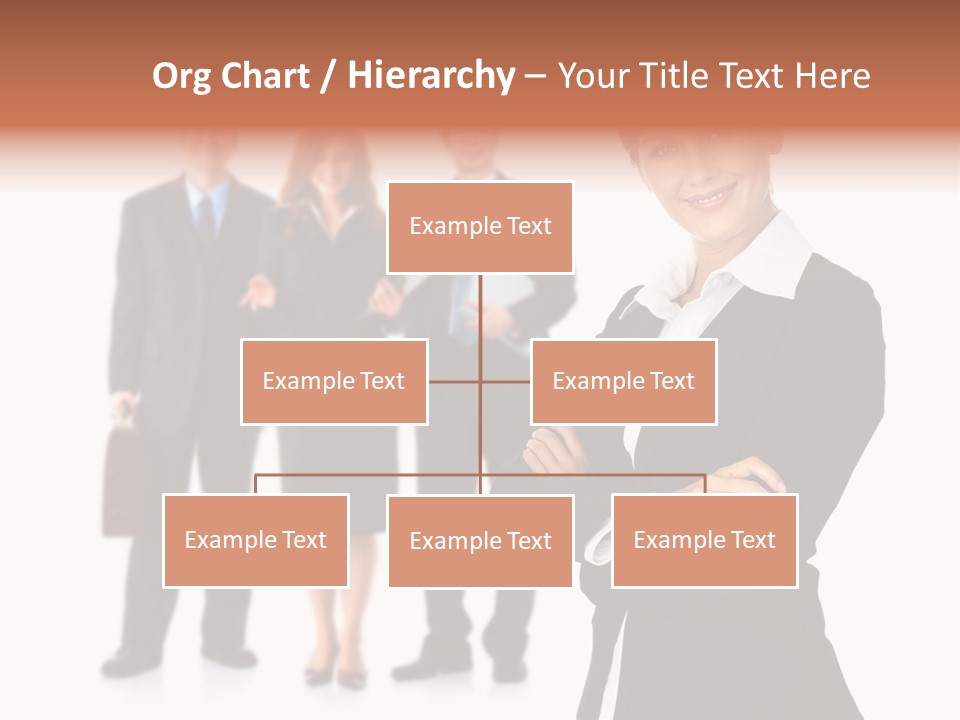 Org Chart / Hierarchy – Your Title Text Here

Example Text

Example Text

Example Text

Example Text

Example Text

Example Text